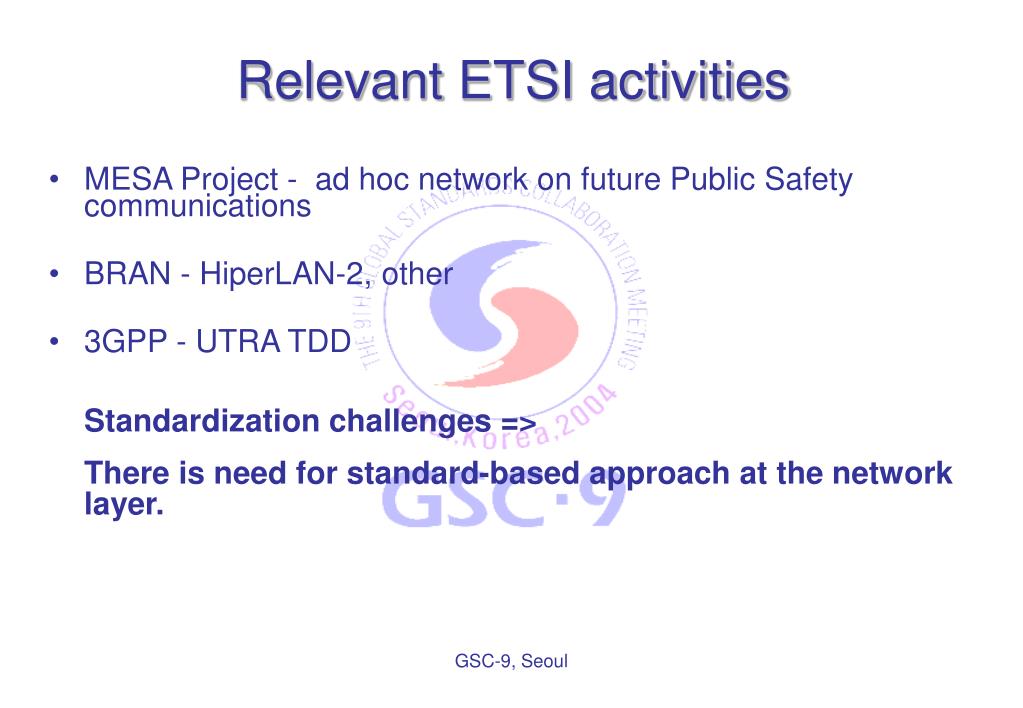 Relevant ETSI activities

• MESA Project - ad hoc network on future Public Safety communications

• BRAN - HiperLAN-2, other

• 3GPP - UTRA TDD

Standardization challenges =>

There is need for standard-based approach at the network layer.

THE 9TH GLOBAL STANDARDS COLLABORATION MEETING
Seoul, Korea, 2004
GSC-9

GSC-9, Seoul